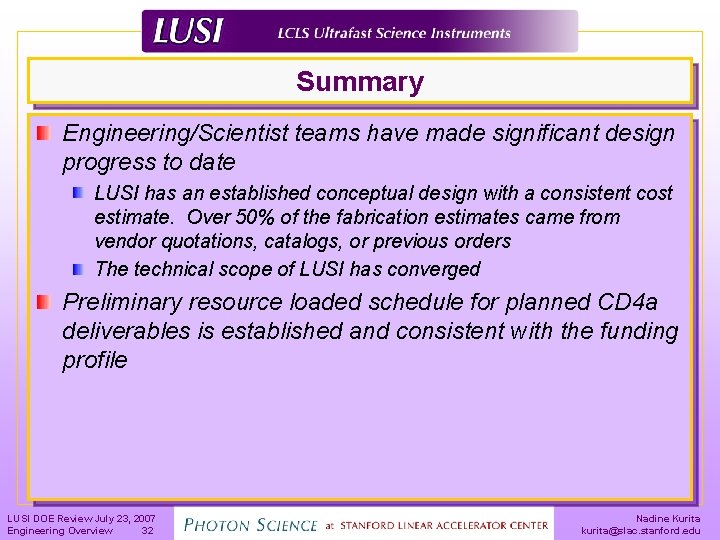 LUSI LCLS Ultrafast Science Instruments

Summary

Engineering/Scientist teams have made significant design progress to date

LUSI has an established conceptual design with a consistent cost estimate. Over 50% of the fabrication estimates came from vendor quotations, catalogs, or previous orders

The technical scope of LUSI has converged

Preliminary resource loaded schedule for planned CD4a deliverables is established and consistent with the funding profile

LUSI DOE Review July 23, 2007
Engineering Overview 32

PHOTON SCIENCE at STANFORD LINEAR ACCELERATOR CENTER

Nadine Kurita
kurita@slac.stanford.edu